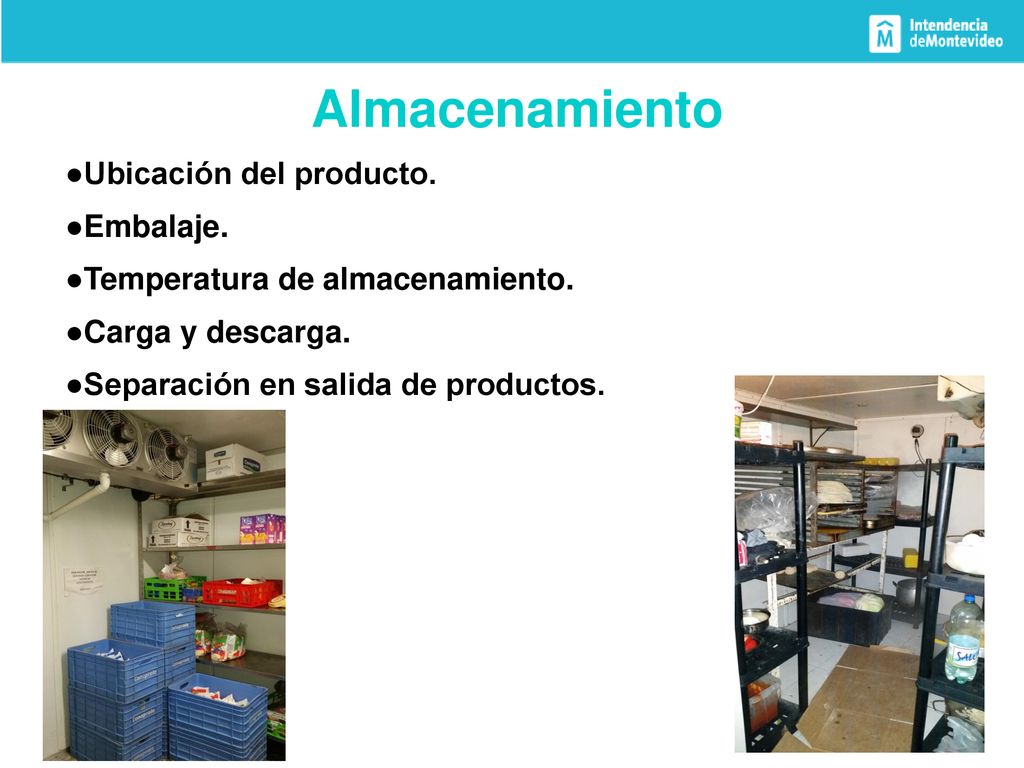 Intendencia deMontevideo

Almacenamiento

●Ubicación del producto.

●Embalaje.

●Temperatura de almacenamiento.

●Carga y descarga.

●Separación en salida de productos.